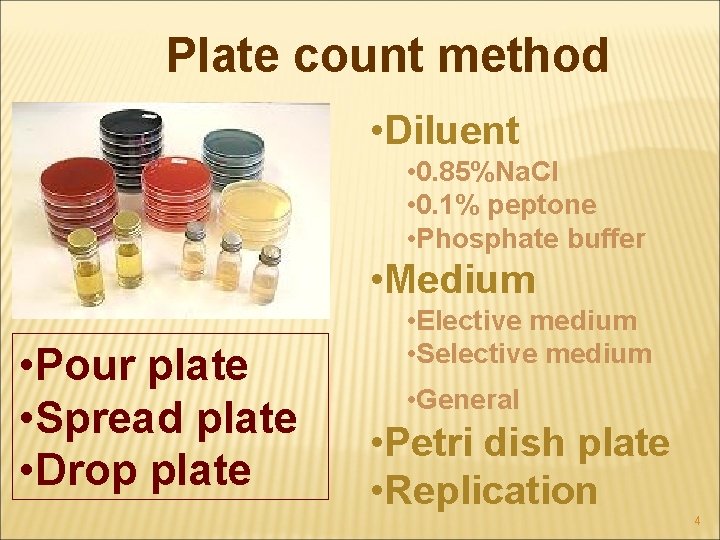 Plate count method

•Pour plate
•Spread plate
•Drop plate

•Diluent
•0.85%NaCl
•0.1% peptone
•Phosphate buffer
•Medium
•Elective medium
•Selective medium
•General
•Petri dish plate
•Replication

4